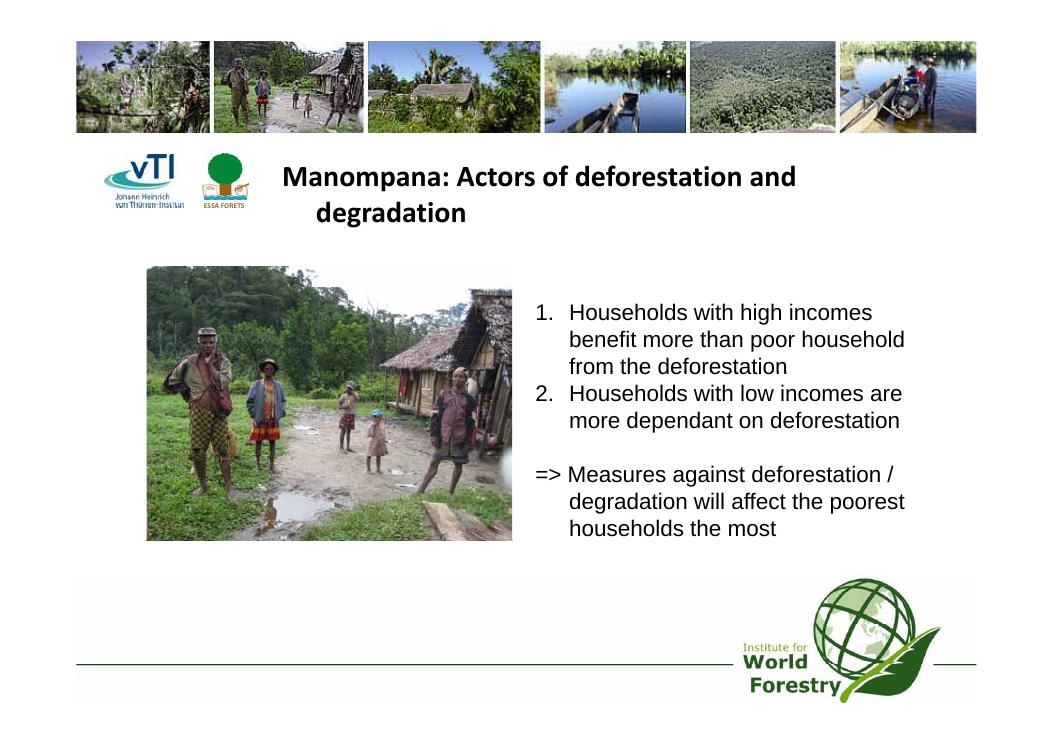 vTI
Johann Heinrich von Thünen-Institut

ESSA FORETS

Manompana: Actors of deforestation and degradation

1. Households with high incomes benefit more than poor household from the deforestation
2. Households with low incomes are more dependant on deforestation

=> Measures against deforestation / degradation will affect the poorest households the most

Institute for World Forestry